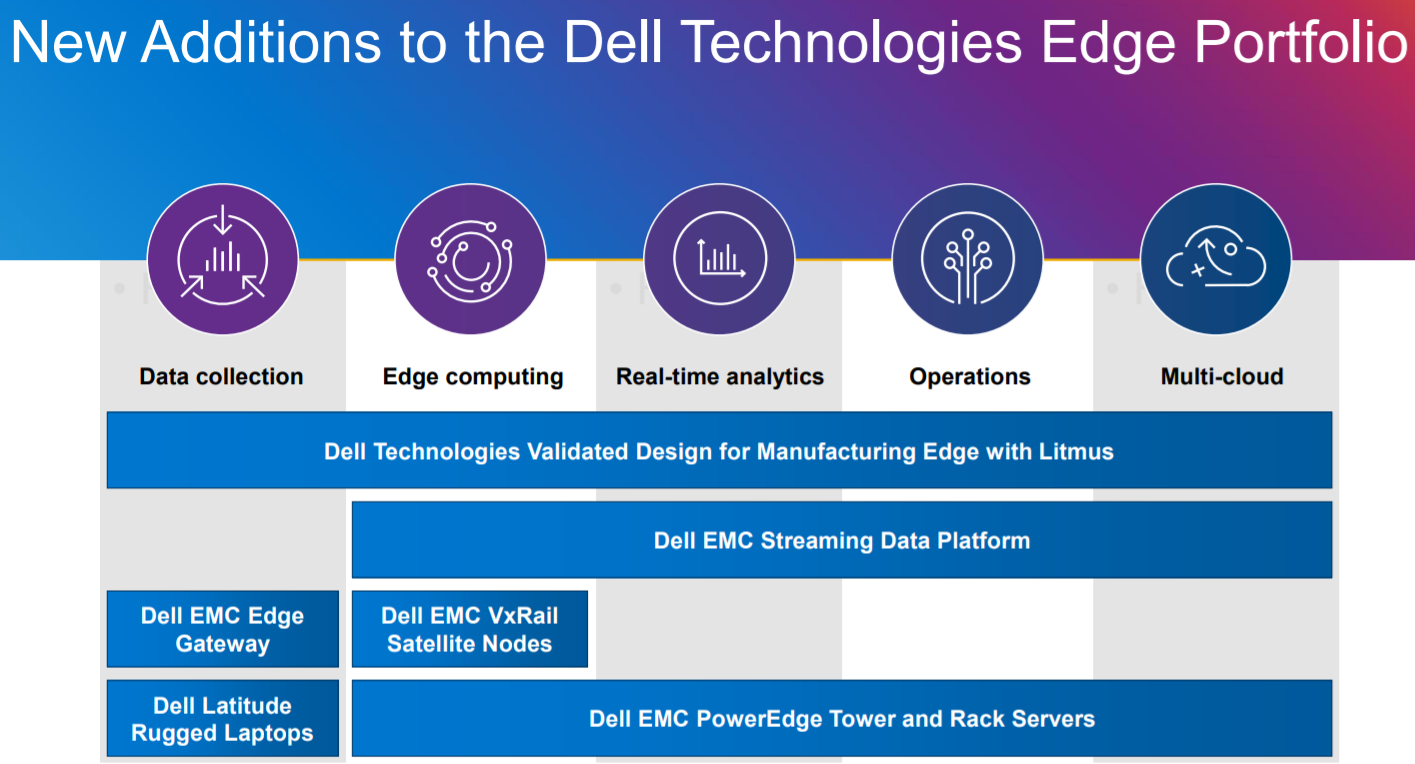 New Additions to the Dell Technologies Edge Portfolio

Data collection

Edge computing

Real-time analytics

Operations

Multi-cloud

Dell Technologies Validated Design for Manufacturing Edge with Litmus

Dell EMC Streaming Data Platform

Dell EMC Edge Gateway

Dell EMC VxRail Satellite Nodes

Dell Latitude Rugged Laptops

Dell EMC PowerEdge Tower and Rack Servers